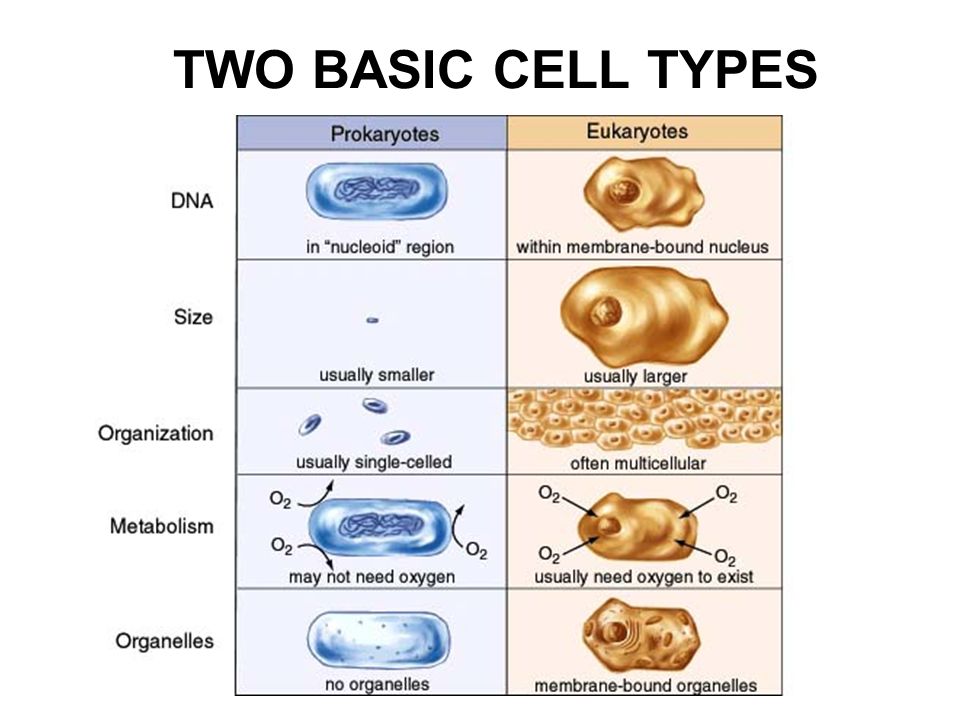 TWO BASIC CELL TYPES

| | Prokaryotes | Eukaryotes |
|---|---|---|
| DNA | in "nucleoid" region | within membrane-bound nucleus |
| Size | usually smaller | usually larger |
| Organization | usually single-celled | often multicellular |
| Metabolism | $O_2$ $O_2$ $O_2$ may not need oxygen | $O_2$ $O_2$ $O_2$ $O_2$ usually need oxygen to exist |
| Organelles | no organelles | membrane-bound organelles |